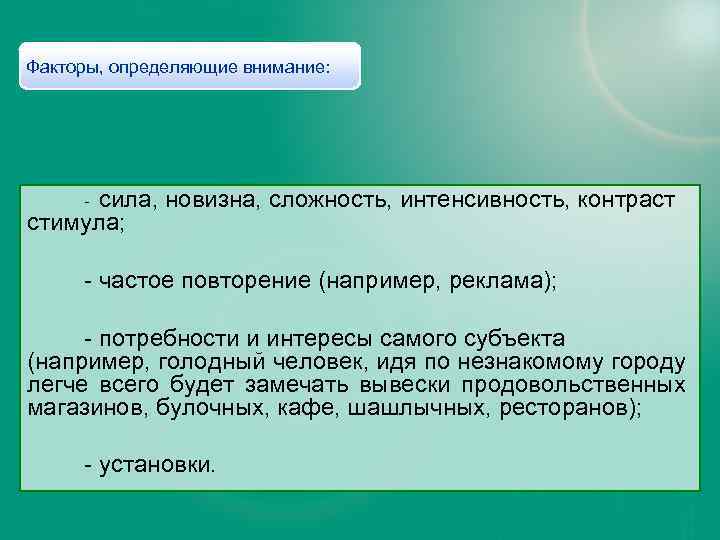 Факторы, определяющие внимание:

- сила, новизна, сложность, интенсивность, контраст стимула;

- частое повторение (например, реклама);

- потребности и интересы самого субъекта (например, голодный человек, идя по незнакомому городу легче всего будет замечать вывески продовольственных магазинов, булочных, кафе, шашлычных, ресторанов);

- установки.